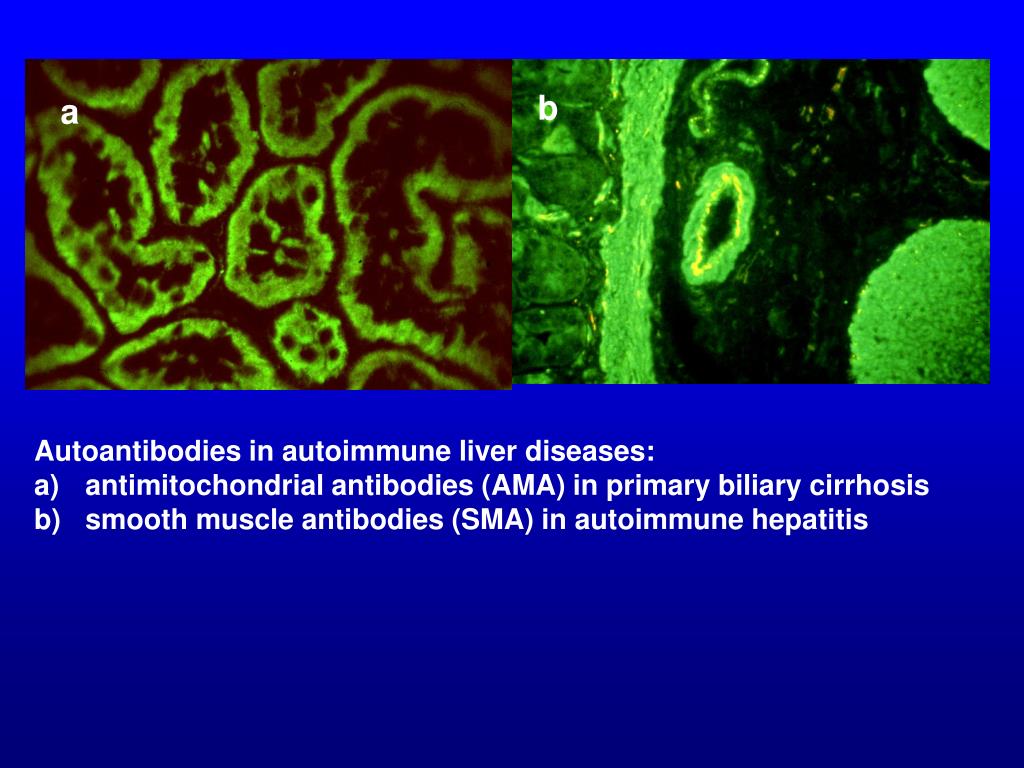 a

b

Autoantibodies in autoimmune liver diseases:
a) antimitochondrial antibodies (AMA) in primary biliary cirrhosis
b) smooth muscle antibodies (SMA) in autoimmune hepatitis